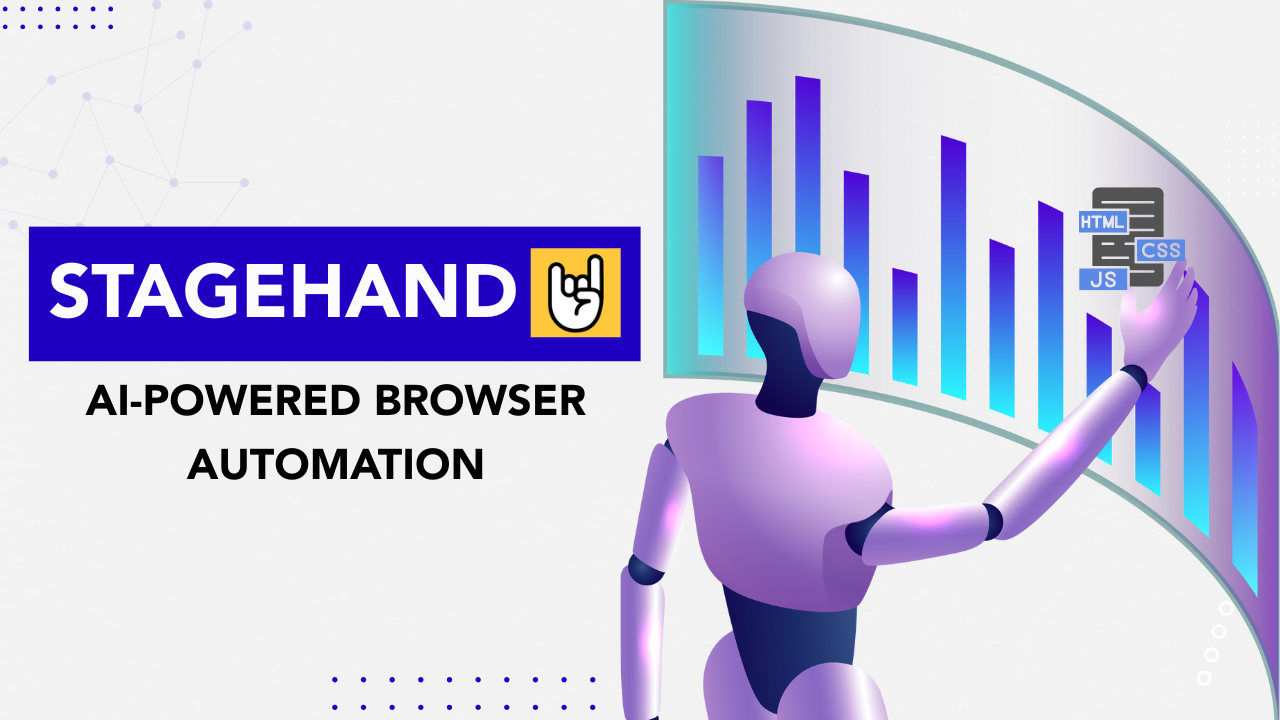 STAGEHAND

AI-POWERED BROWSER AUTOMATION

HTML
CSS
JS